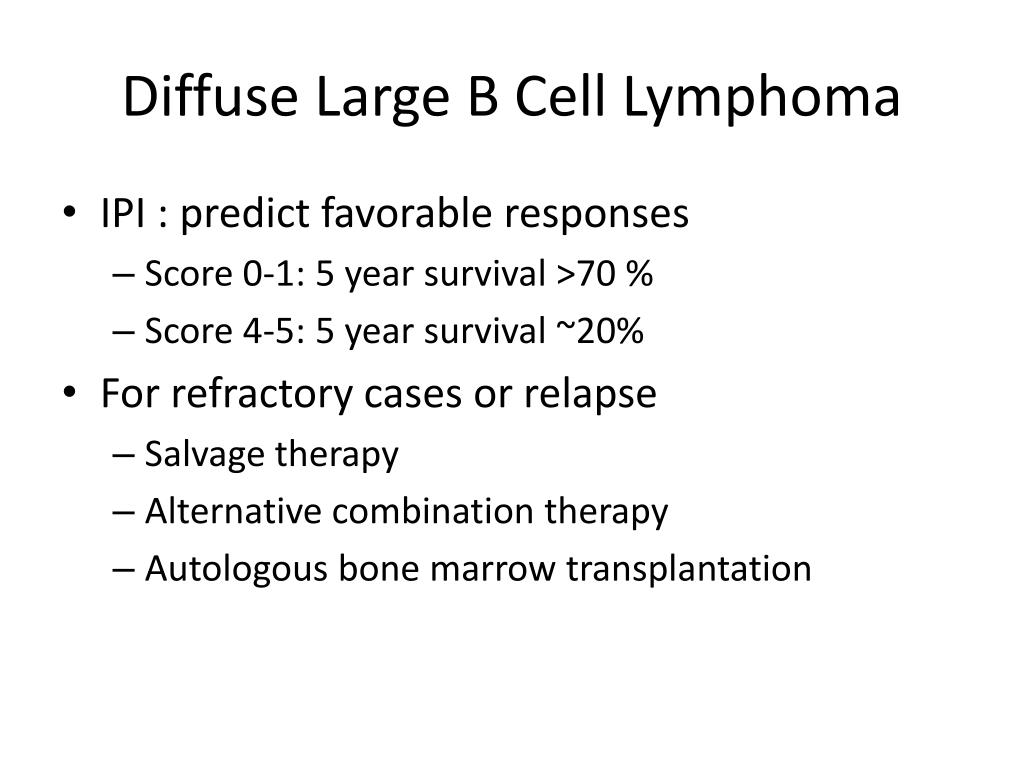 Diffuse Large B Cell Lymphoma

• IPI : predict favorable responses
– Score 0-1: 5 year survival >70 %
– Score 4-5: 5 year survival ~20%

• For refractory cases or relapse
– Salvage therapy
– Alternative combination therapy
– Autologous bone marrow transplantation